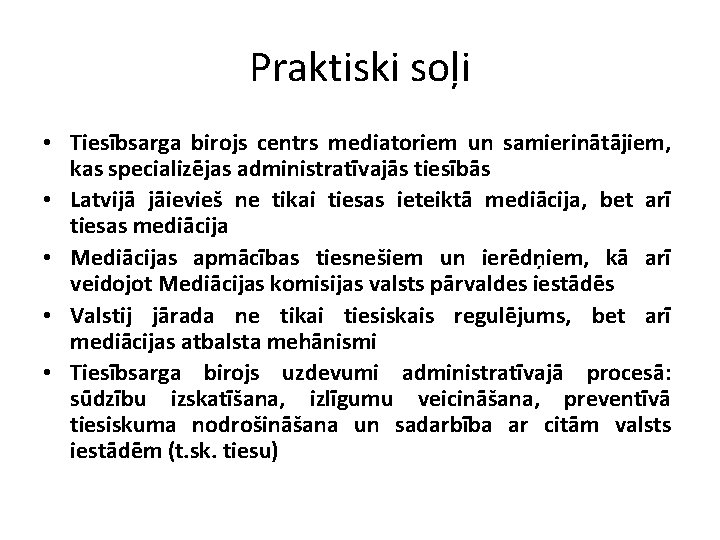 Praktiski soļi

• Tiesībsarga birojs centrs mediatoriem un samierinātājiem, kas specializējas administratīvajās tiesībās
• Latvijā jāievieš ne tikai tiesas ieteiktā mediācija, bet arī tiesas mediācija
• Mediācijas apmācības tiesnešiem un ierēdņiem, kā arī veidojot Mediācijas komisijas valsts pārvaldes iestādēs
• Valstij jārada ne tikai tiesiskais regulējums, bet arī mediācijas atbalsta mehānismi
• Tiesībsarga birojs uzdevumi administratīvajā procesā: sūdzību izskatīšana, izlīgumu veicināšana, preventīvā tiesiskuma nodrošināšana un sadarbība ar citām valsts iestādēm (t.sk. tiesu)